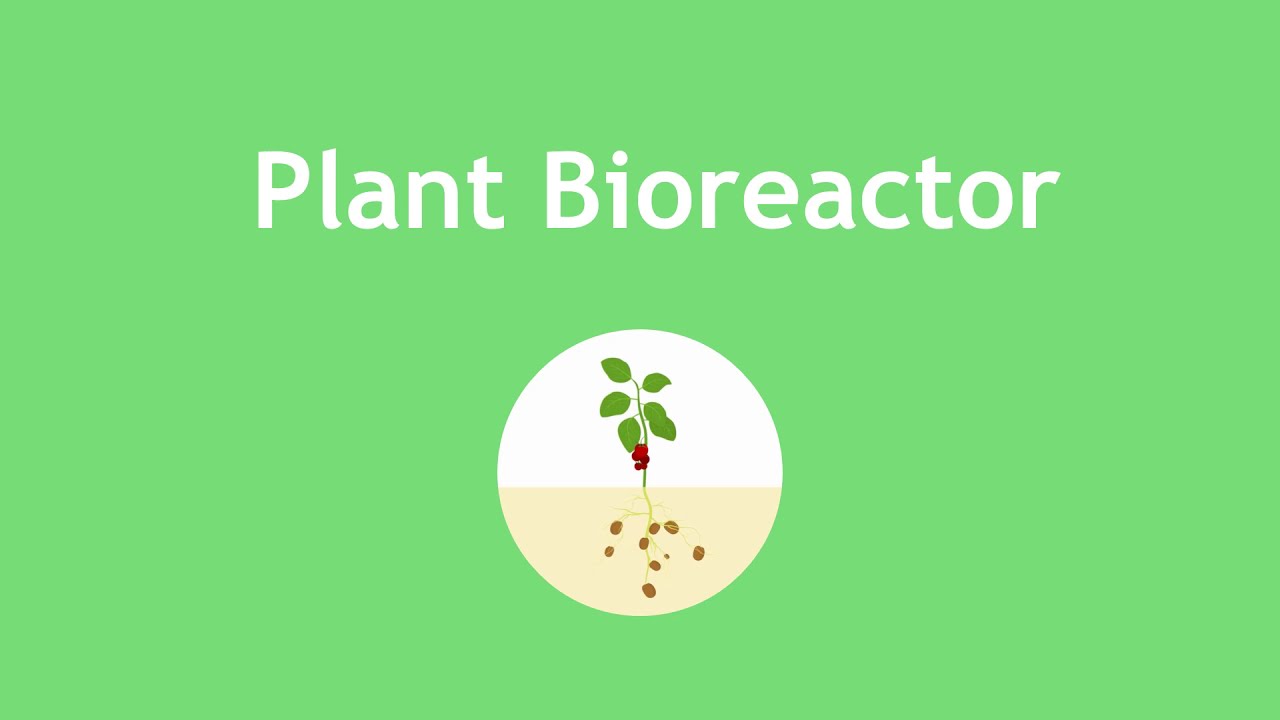 Plant Bioreactor